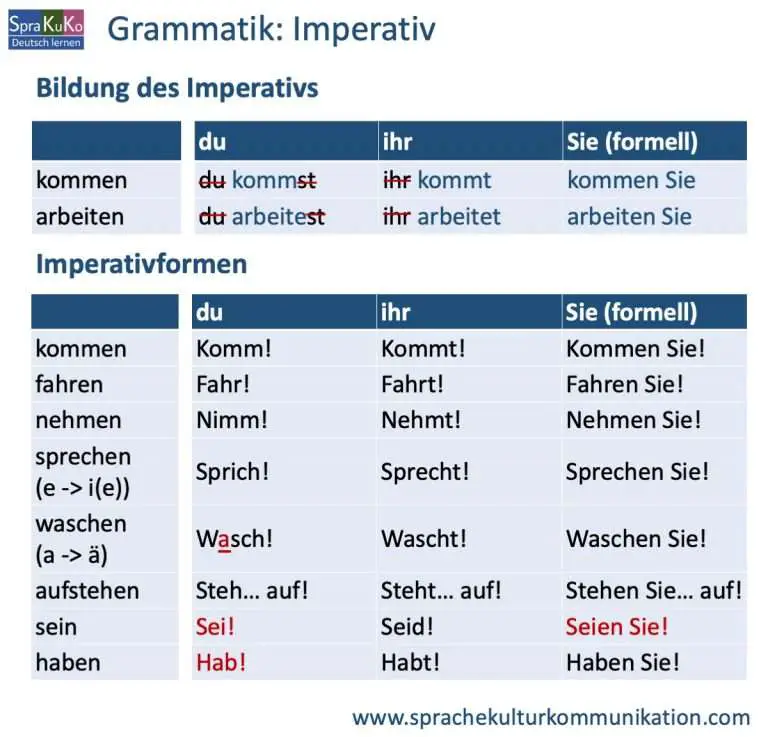 SpraKuKo
Deutsch lernen

Grammatik: Imperativ

Bildung des Imperativs

| | du | ihr | Sie (formell) |
|---|---|---|---|
| kommen | du kommst | ihr kommt | kommen Sie |
| arbeiten | du arbeitest | ihr arbeitet | arbeiten Sie |

Imperativformen

| | du | ihr | Sie (formell) |
|---|---|---|---|
| kommen | Komm! | Kommt! | Kommen Sie! |
| fahren | Fahr! | Fahrt! | Fahren Sie! |
| nehmen | Nimm! | Nehmt! | Nehmen Sie! |
| sprechen (e -> i(e)) | Sprich! | Sprecht! | Sprechen Sie! |
| waschen (a -> ä) | Wasch! | Wascht! | Waschen Sie! |
| aufstehen | Steh… auf! | Steht… auf! | Stehen Sie… auf! |
| sein | Sei! | Seid! | Seien Sie! |
| haben | Hab! | Habt! | Haben Sie! |

www.sprachekulturkommunikation.com